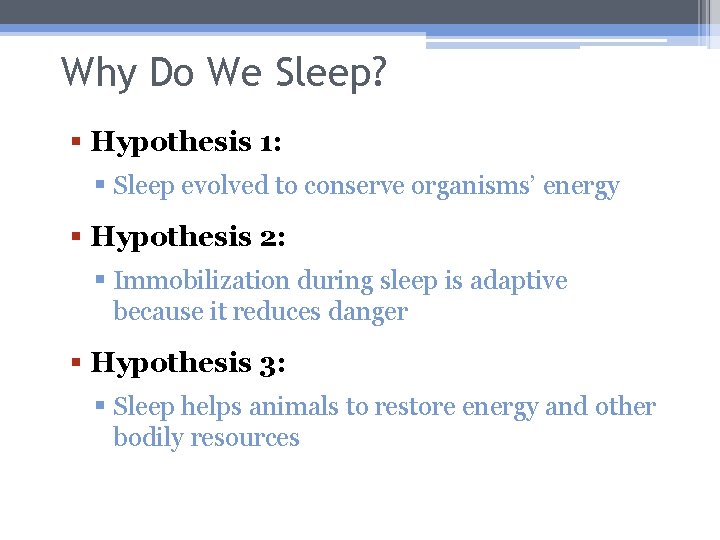 Why Do We Sleep?

▪ Hypothesis 1:
▪ Sleep evolved to conserve organisms' energy

▪ Hypothesis 2:
▪ Immobilization during sleep is adaptive because it reduces danger

▪ Hypothesis 3:
▪ Sleep helps animals to restore energy and other bodily resources